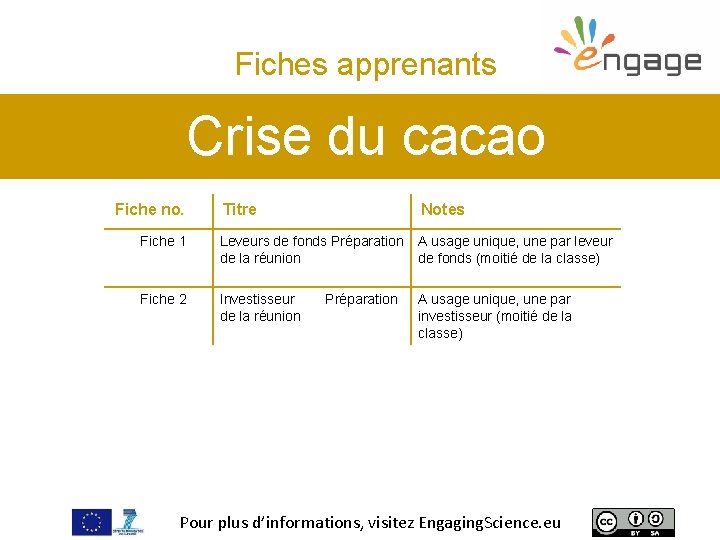 Fiches apprenants

engage

Crise du cacao

| Fiche no. | Titre | Notes |
|---|---|---|
| Fiche 1 | Leveurs de fonds Préparation de la réunion | A usage unique, une par leveur de fonds (moitié de la classe) |
| Fiche 2 | Investisseur Préparation de la réunion | A usage unique, une par investisseur (moitié de la classe) |

Pour plus d'informations, visitez EngagingScience.eu

cc BY SA